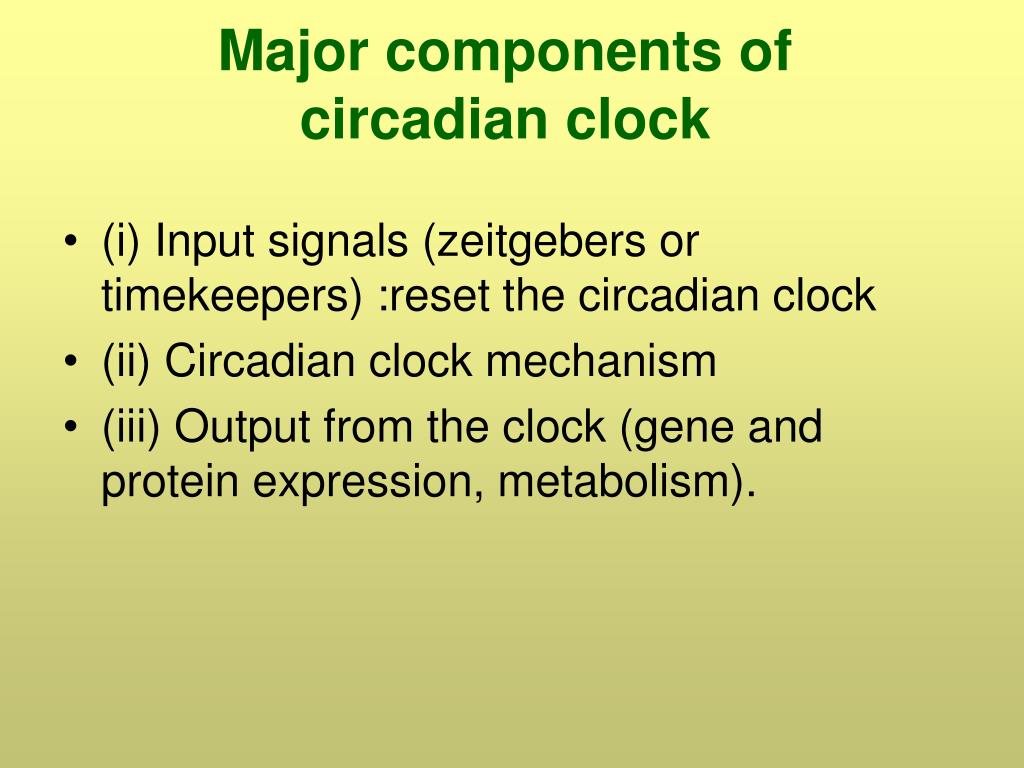 Major components of circadian clock

• (i) Input signals (zeitgebers or timekeepers) :reset the circadian clock
• (ii) Circadian clock mechanism
• (iii) Output from the clock (gene and protein expression, metabolism).